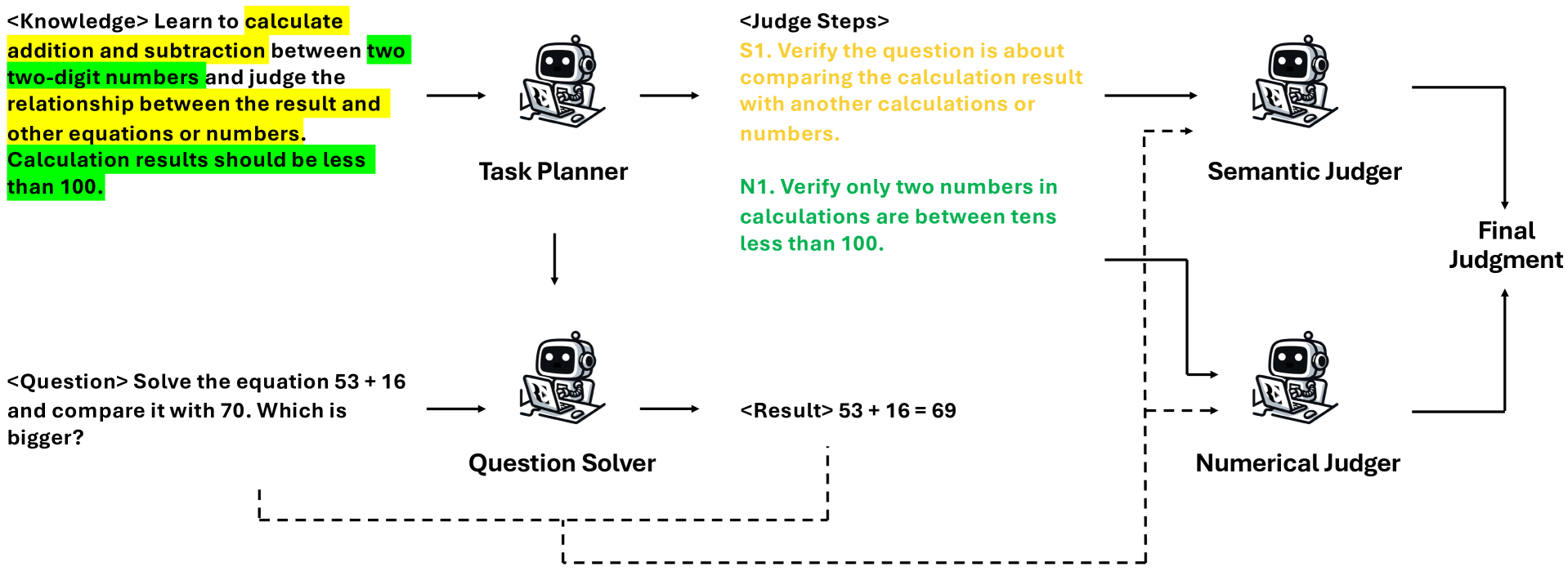 <Knowledge> Learn to calculate addition and subtraction between two two-digit numbers and judge the relationship between the result and other equations or numbers. Calculation results should be less than 100.

Task Planner

<Judge Steps>
S1. Verify the question is about comparing the calculation result with another calculations or numbers.

N1. Verify only two numbers in calculations are between tens less than 100.

Semantic Judger

Final Judgment

<Question> Solve the equation 53 + 16 and compare it with 70. Which is bigger?

Question Solver

<Result> 53 + 16 = 69

Numerical Judger